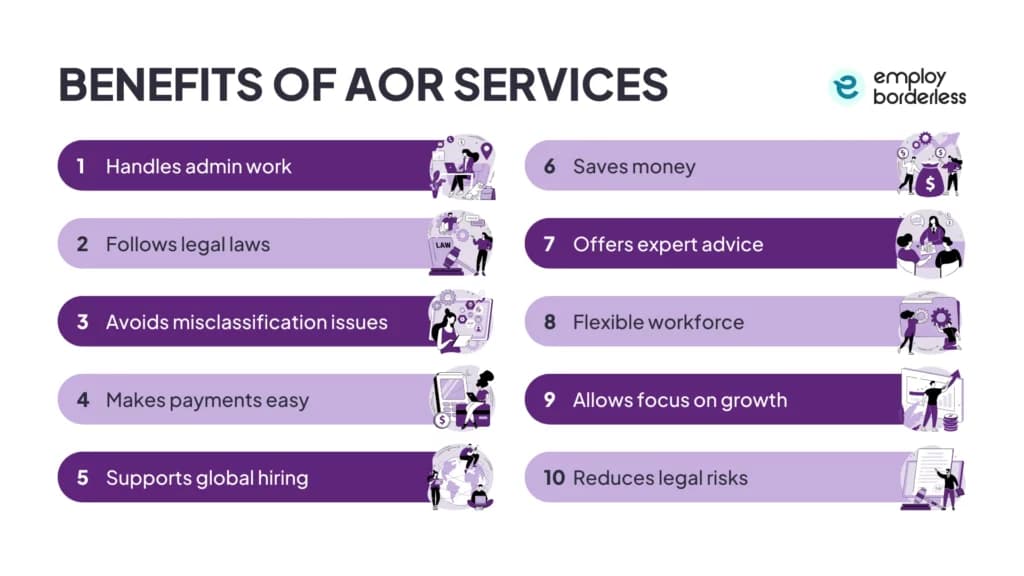 BENEFITS OF AOR SERVICES

employ borderless

1 Handles admin work

2 Follows legal laws

LAW

3 Avoids misclassification issues

4 Makes payments easy

5 Supports global hiring

6 Saves money

7 Offers expert advice

8 Flexible workforce

9 Allows focus on growth

10 Reduces legal risks